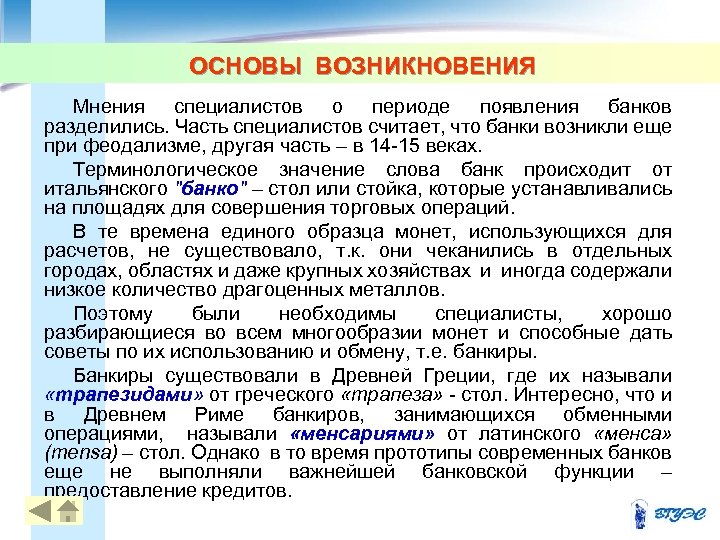 ОСНОВЫ ВОЗНИКНОВЕНИЯ

Мнения специалистов о периоде появления банков разделились. Часть специалистов считает, что банки возникли еще при феодализме, другая часть – в 14-15 веках.

Терминологическое значение слова банк происходит от итальянского "банко" – стол или стойка, которые устанавливались на площадях для совершения торговых операций.

В те времена единого образца монет, использующихся для расчетов, не существовало, т.к. они чеканились в отдельных городах, областях и даже крупных хозяйствах и иногда содержали низкое количество драгоценных металлов.

Поэтому были необходимы специалисты, хорошо разбирающиеся во всем многообразии монет и способные дать советы по их использованию и обмену, т.е. банкиры.

Банкиры существовали в Древней Греции, где их называли «трапезидами» от греческого «трапеза» - стол. Интересно, что и в Древнем Риме банкиров, занимающихся обменными операциями, называли «менсариями» от латинского «менса» (mensa) – стол. Однако в то время прототипы современных банков еще не выполняли важнейшей банковской функции – предоставление кредитов.

ВГУЭС